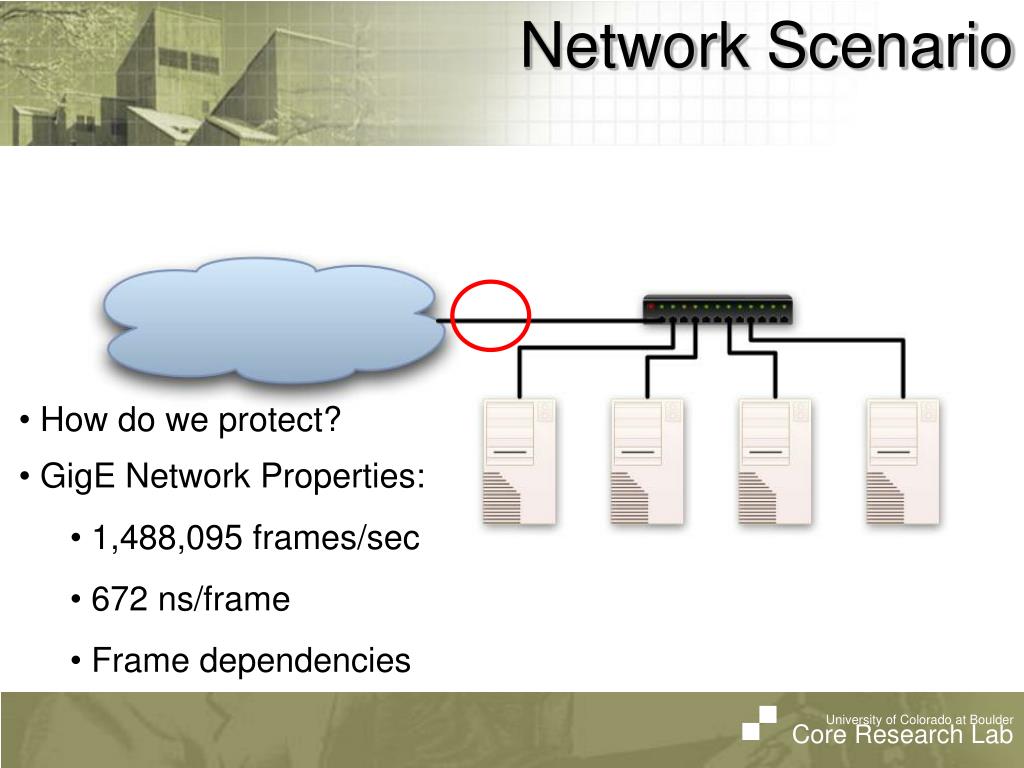 Network Scenario

• How do we protect?
• GigE Network Properties:
• 1,488,095 frames/sec
• 672 ns/frame
• Frame dependencies

University of Colorado at Boulder
Core Research Lab